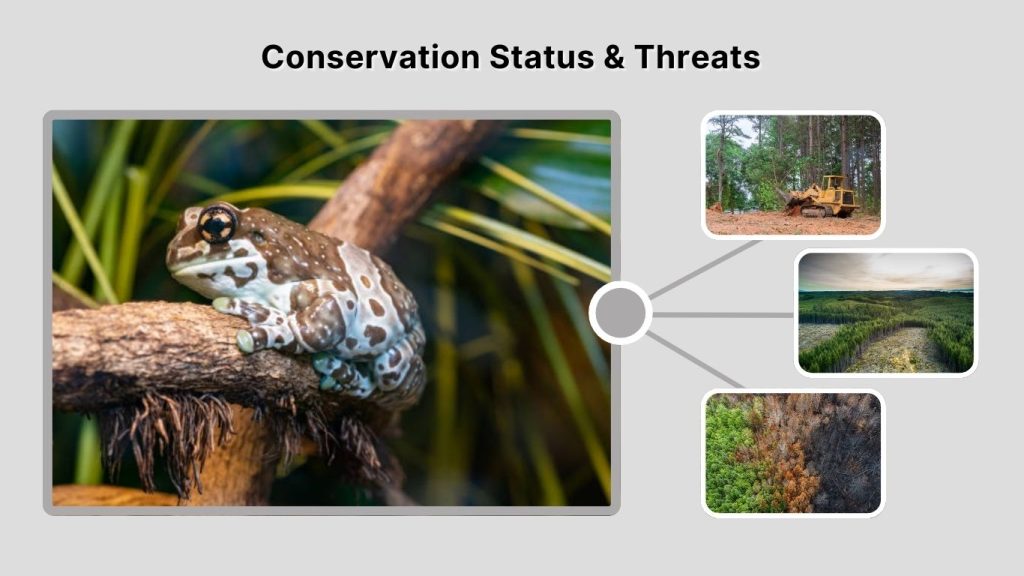 Conservation Status & Threats